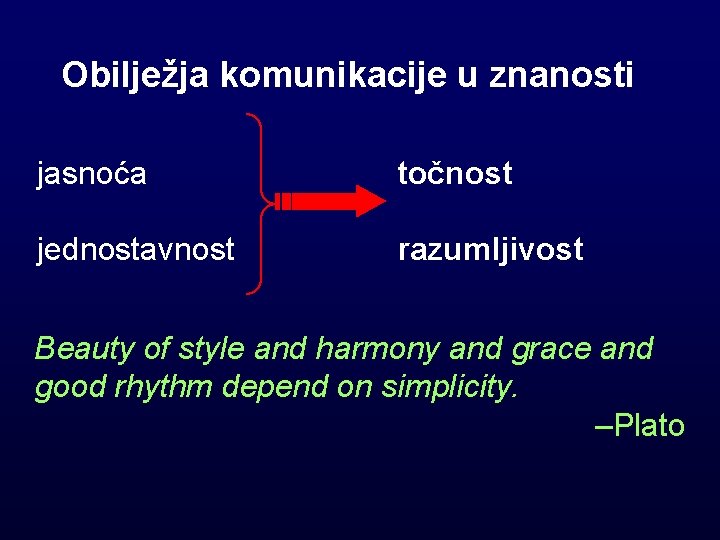 Obilježja komunikacije u znanosti

jasnoća

jednostavnost

točnost

razumljivost

Beauty of style and harmony and grace and good rhythm depend on simplicity.

–Plato